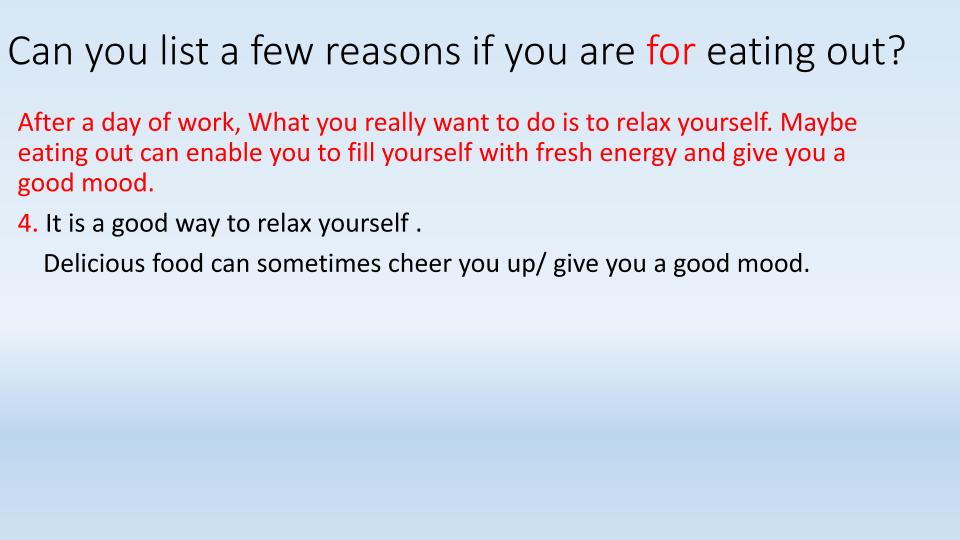 Can you list a few reasons if you are for eating out?

After a day of work, What you really want to do is to relax yourself. Maybe eating out can enable you to fill yourself with fresh energy and give you a good mood.

4. It is a good way to relax yourself .

Delicious food can sometimes cheer you up/ give you a good mood.